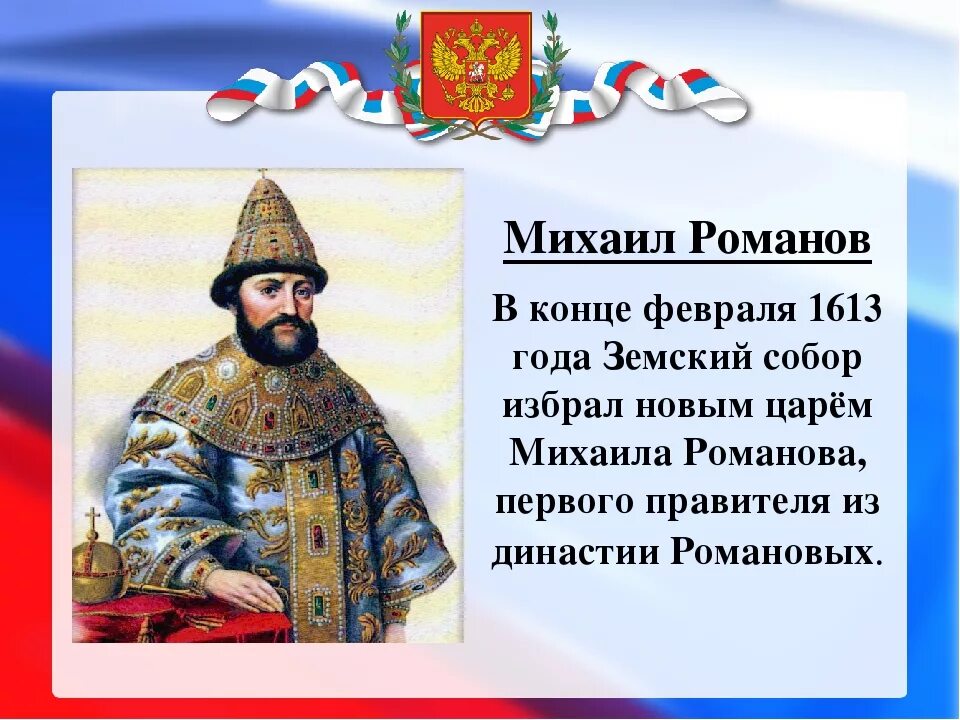 Михаил Романов

В конце февраля 1613 года Земский собор избрал новым царём Михаила Романова, первого правителя из династии Романовых.